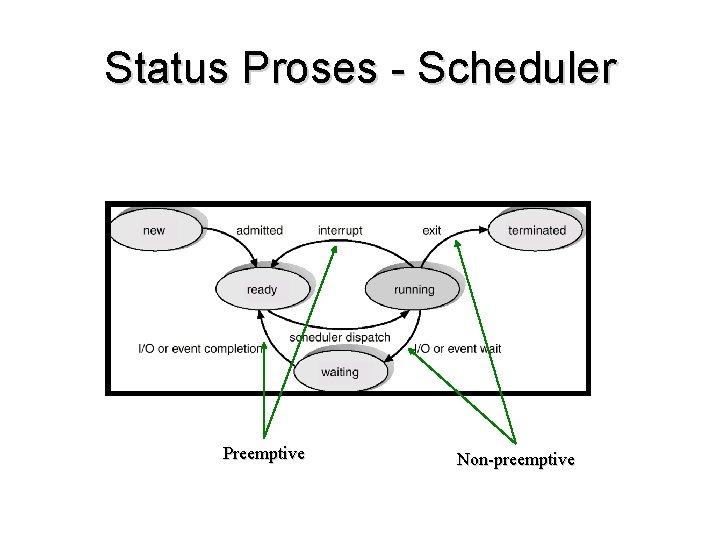 Status Proses - Scheduler

new
admitted
interrupt
exit
terminated
ready
running
scheduler dispatch
I/O or event completion
I/O or event wait
waiting

Preemptive

Non-preemptive